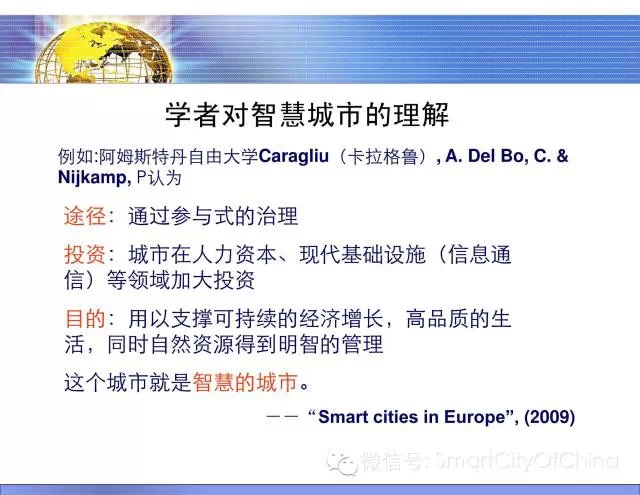 学者对智慧城市的理解

例如:阿姆斯特丹自由大学Caragliu（卡拉格鲁）, A. Del Bo, C. & Nijkamp, P认为

途径：通过参与式的治理

投资：城市在人力资本、现代基础设施（信息通信）等领域加大投资

目的：用以支撑可持续的经济增长，高品质的生活，同时自然资源得到明智的管理

这个城市就是智慧的城市。

——“Smart cities in Europe”, (2009)

微信号: SmartCityOfChina